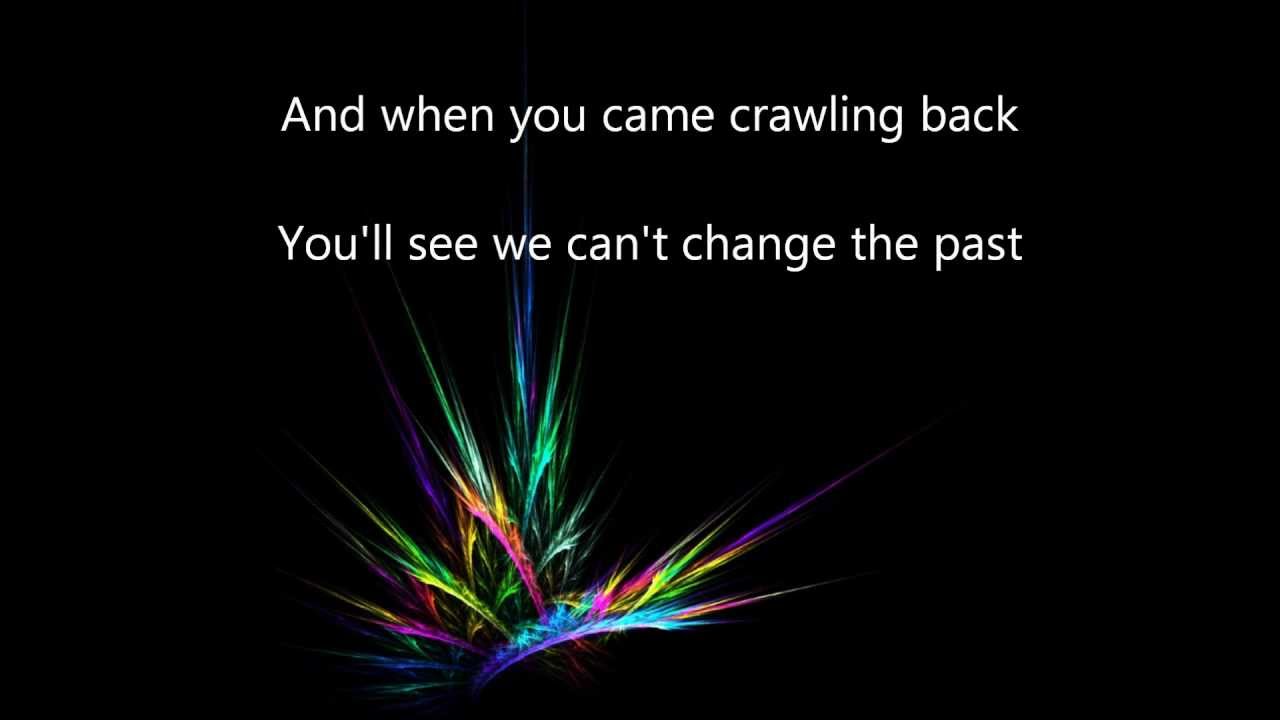 And when you came crawling back

You'll see we can't change the past